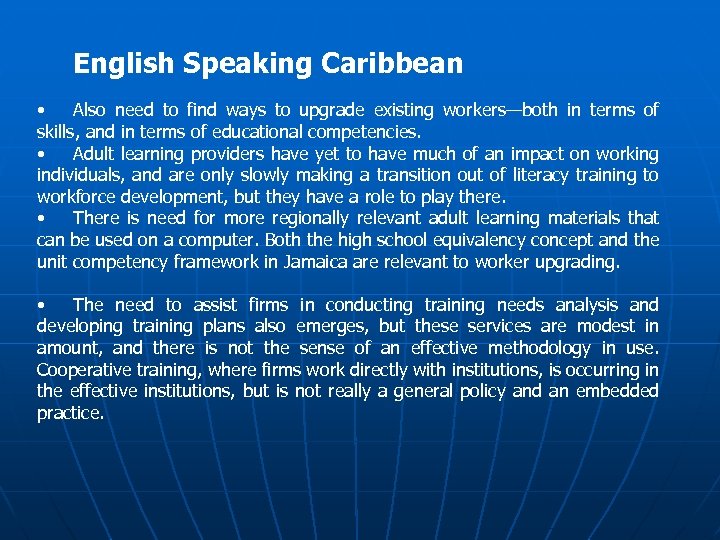 English Speaking Caribbean

• Also need to find ways to upgrade existing workers—both in terms of skills, and in terms of educational competencies.
• Adult learning providers have yet to have much of an impact on working individuals, and are only slowly making a transition out of literacy training to workforce development, but they have a role to play there.
• There is need for more regionally relevant adult learning materials that can be used on a computer. Both the high school equivalency concept and the unit competency framework in Jamaica are relevant to worker upgrading.

• The need to assist firms in conducting training needs analysis and developing training plans also emerges, but these services are modest in amount, and there is not the sense of an effective methodology in use. Cooperative training, where firms work directly with institutions, is occurring in the effective institutions, but is not really a general policy and an embedded practice.